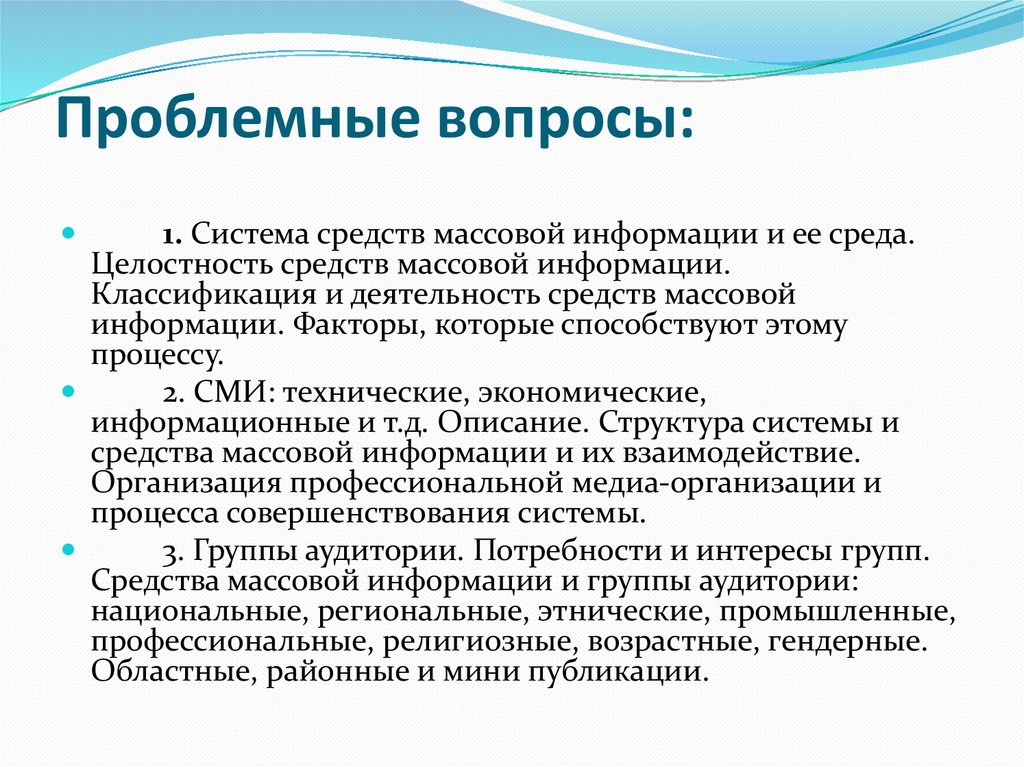 Проблемные вопросы:

1. Система средств массовой информации и ее среда. Целостность средств массовой информации. Классификация и деятельность средств массовой информации. Факторы, которые способствуют этому процессу.

2. СМИ: технические, экономические, информационные и т.д. Описание. Структура системы и средства массовой информации и их взаимодействие. Организация профессиональной медиа-организации и процесса совершенствования системы.

3. Группы аудитории. Потребности и интересы групп. Средства массовой информации и группы аудитории: национальные, региональные, этнические, промышленные, профессиональные, религиозные, возрастные, гендерные. Областные, районные и мини публикации.